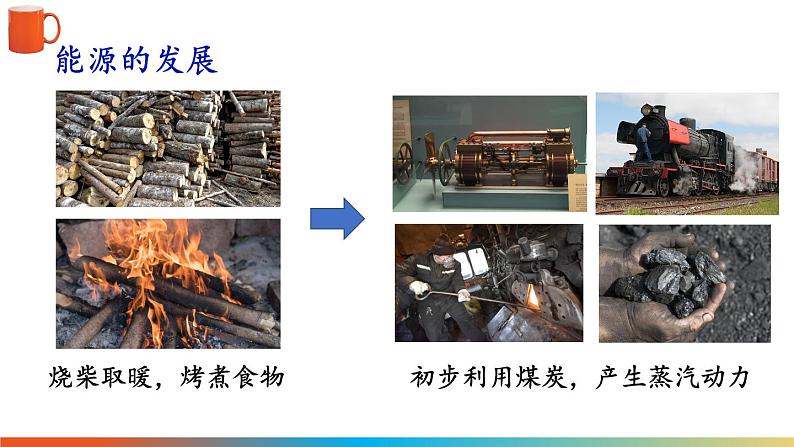 能源的发展

烧柴取暖，烤煮食物

初步利用煤炭，产生蒸汽动力